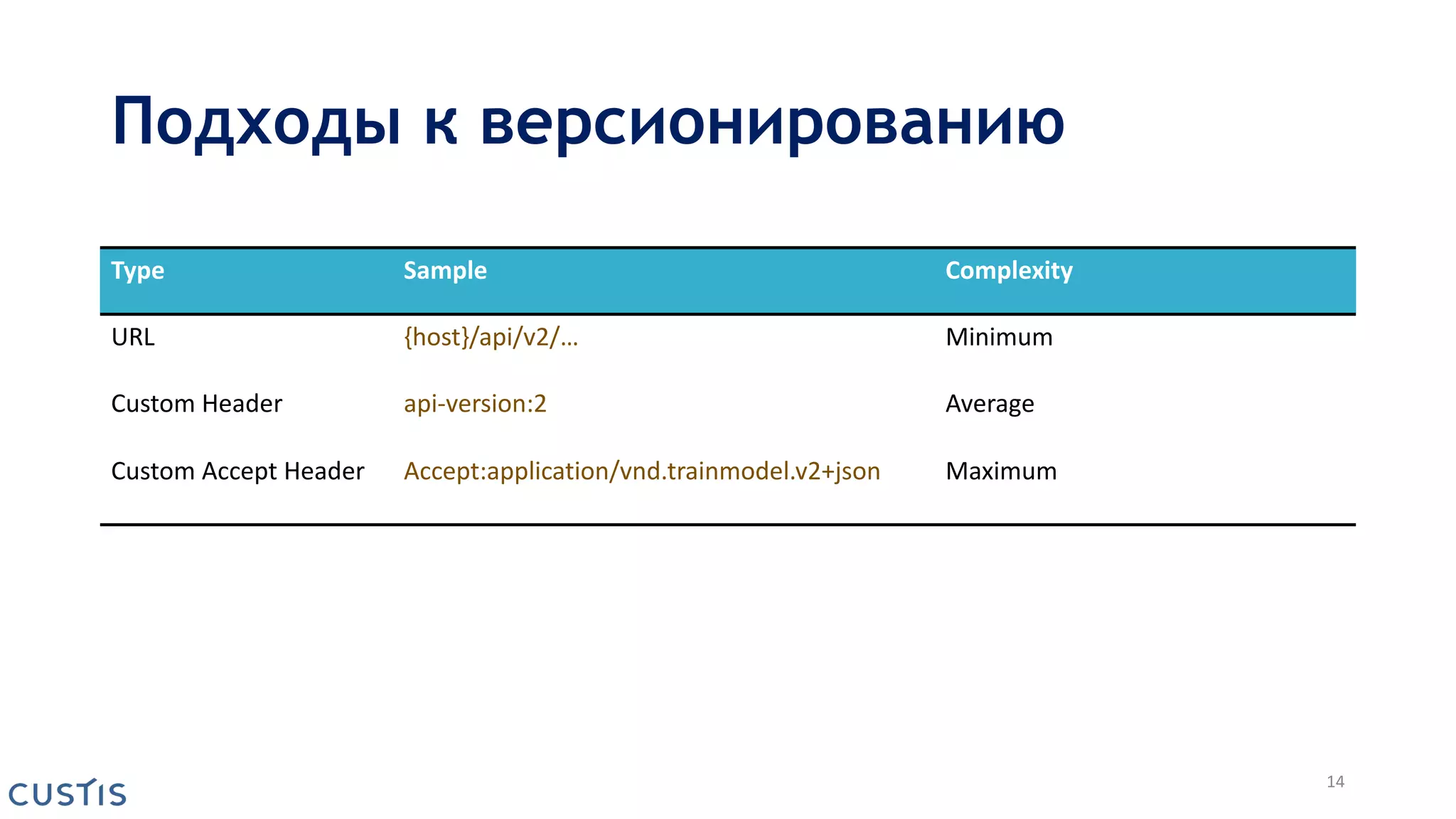 Подходы к версионированию

| Type | Sample | Complexity |
|---|---|---|
| URL | {host}/api/v2/… | Minimum |
| Custom Header | api-version:2 | Average |
| Custom Accept Header | Accept:application/vnd.trainmodel.v2+json | Maximum |

CUSTIS

14